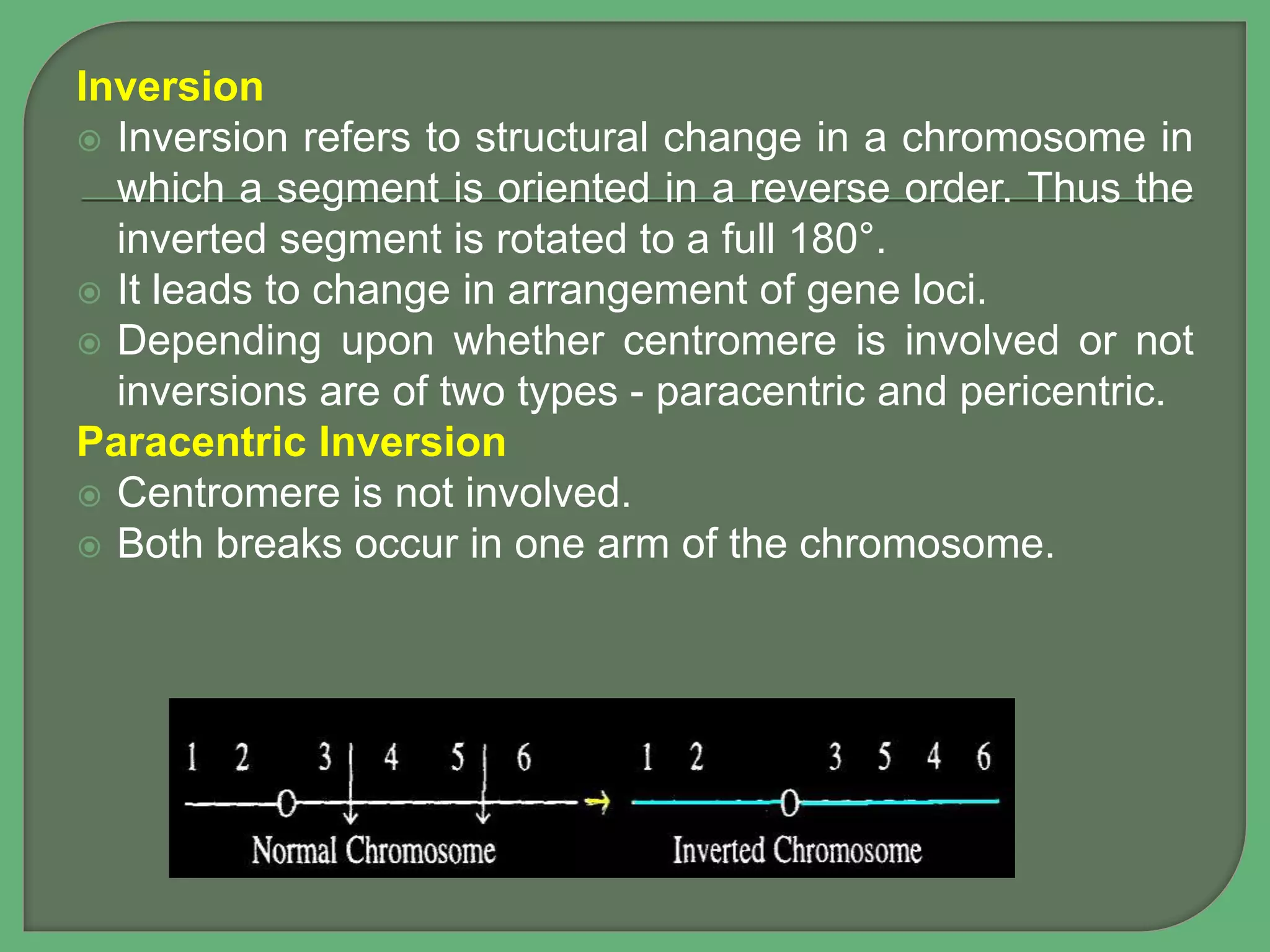 Inversion

Inversion refers to structural change in a chromosome in which a segment is oriented in a reverse order. Thus the inverted segment is rotated to a full 180°.

It leads to change in arrangement of gene loci.

Depending upon whether centromere is involved or not inversions are of two types - paracentric and pericentric.

Paracentric Inversion

Centromere is not involved.

Both breaks occur in one arm of the chromosome.

1 2 3 4 5 6

Normal Chromosome

1 2 3 5 4 6

Inverted Chromosome